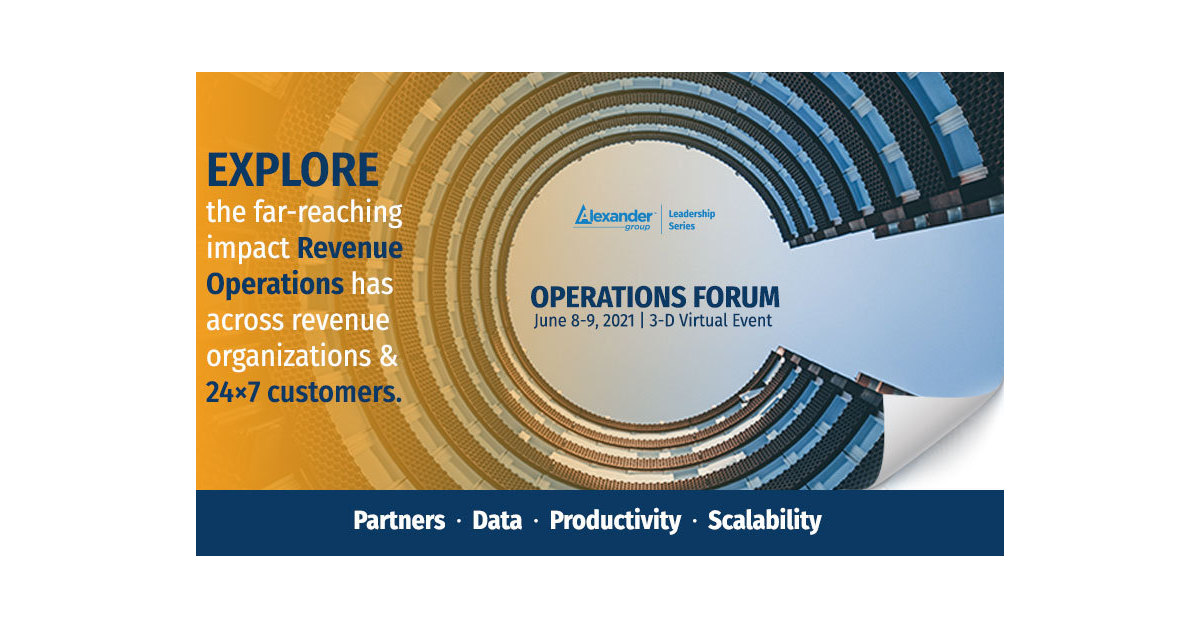 EXPLORE
the far-reaching impact Revenue Operations has across revenue organizations & 24×7 customers.

Alexander group | Leadership Series

OPERATIONS FORUM
June 8-9, 2021 | 3-D Virtual Event

Partners · Data · Productivity · Scalability